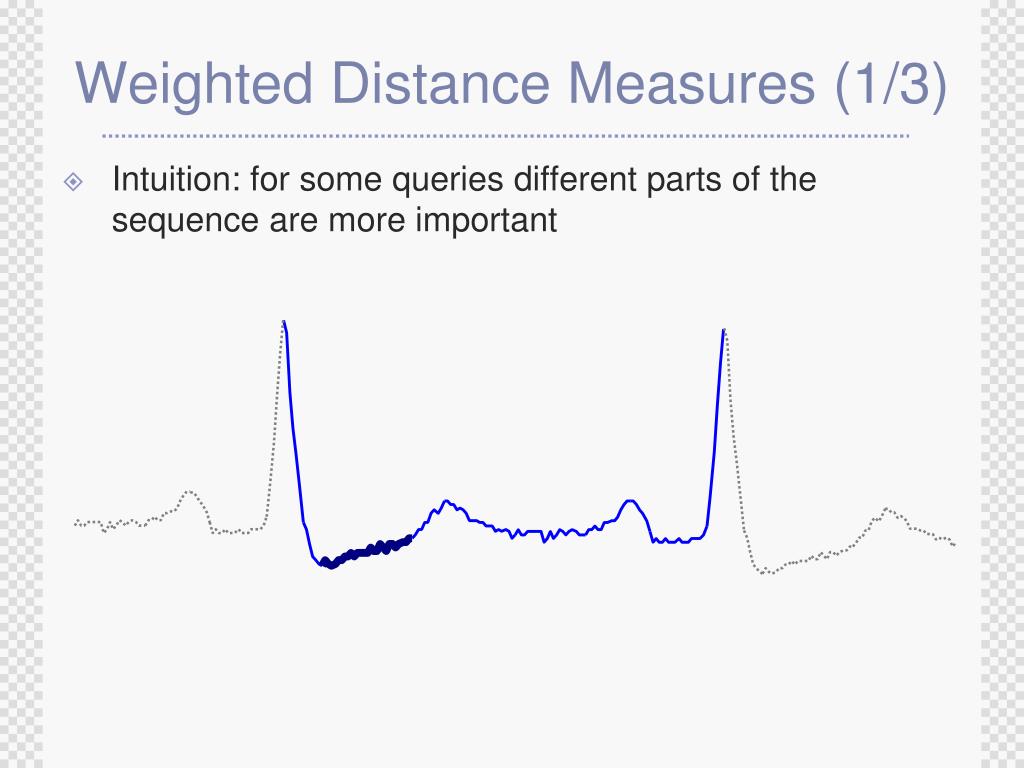 Weighted Distance Measures (1/3)

Intuition: for some queries different parts of the sequence are more important